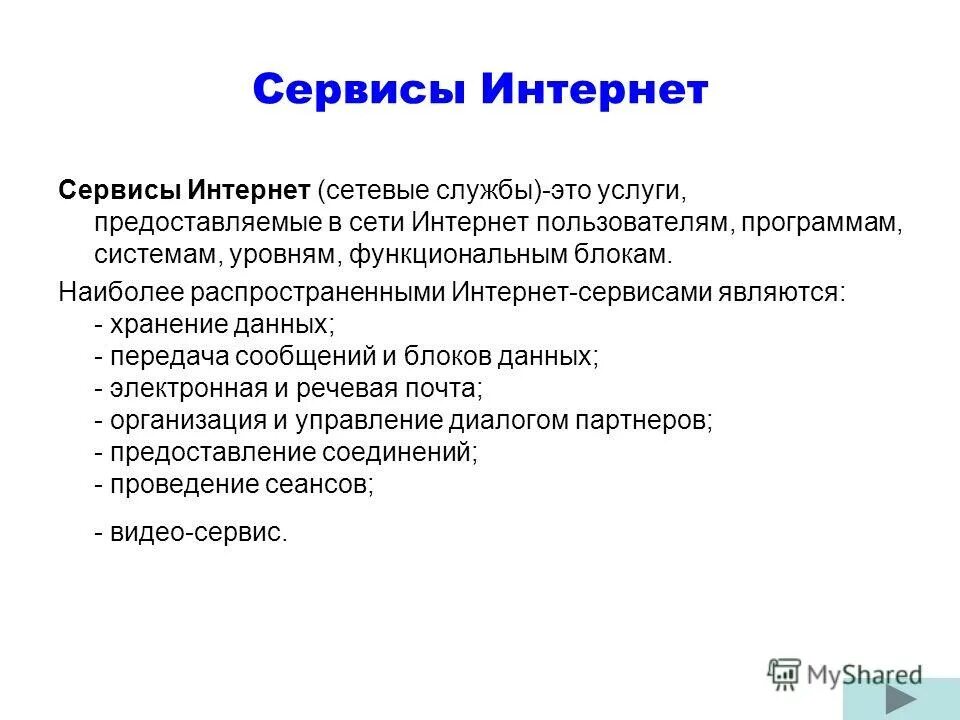 Сервисы Интернет

Сервисы Интернет (сетевые службы)-это услуги, предоставляемые в сети Интернет пользователям, программам, системам, уровням, функциональным блокам.

Наиболее распространенными Интернет-сервисами являются:
- хранение данных;
- передача сообщений и блоков данных;
- электронная и речевая почта;
- организация и управление диалогом партнеров;
- предоставление соединений;
- проведение сеансов;

- видео-сервис.

MyShared